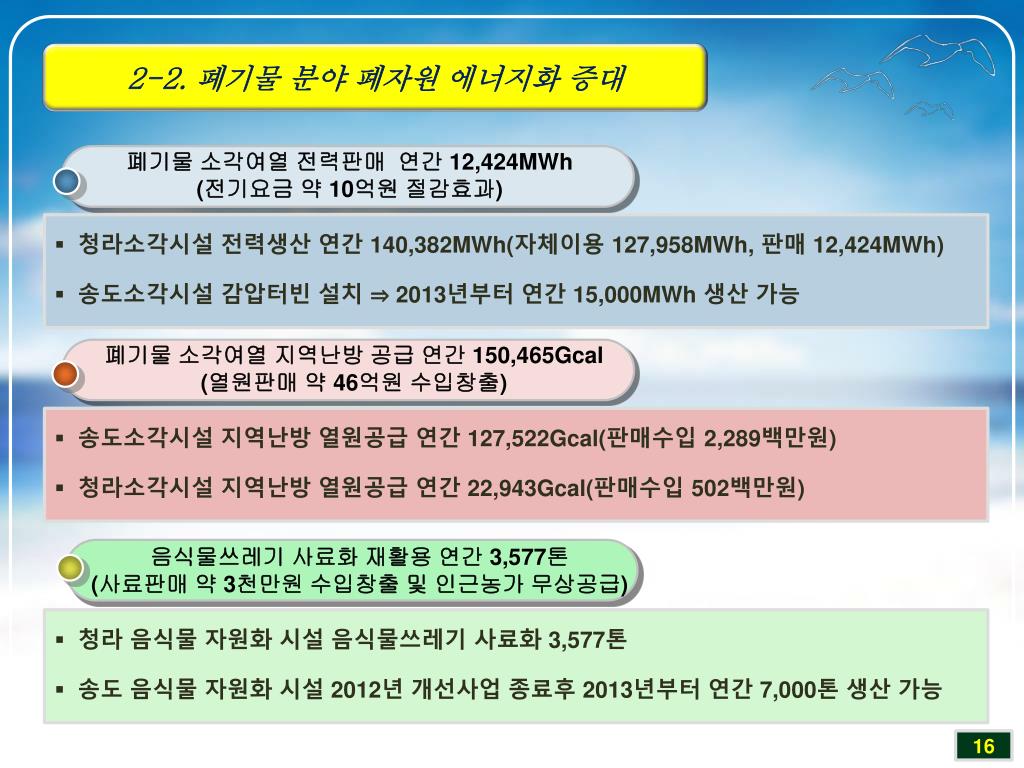 2-2. 폐기물 분야 폐자원 에너지화 증대

폐기물 소각여열 전력판매 연간 12,424MWh
(전기요금 약 10억원 절감효과)

▪ 청라소각시설 전력생산 연간 140,382MWh(자체이용 127,958MWh, 판매 12,424MWh)

▪ 송도소각시설 감압터빈 설치 ⇒ 2013년부터 연간 15,000MWh 생산 가능

폐기물 소각여열 지역난방 공급 연간 150,465Gcal
(열원판매 약 46억원 수입창출)

▪ 송도소각시설 지역난방 열원공급 연간 127,522Gcal(판매수입 2,289백만원)

▪ 청라소각시설 지역난방 열원공급 연간 22,943Gcal(판매수입 502백만원)

음식물쓰레기 사료화 재활용 연간 3,577톤
(사료판매 약 3천만원 수입창출 및 인근농가 무상공급)

▪ 청라 음식물 자원화 시설 음식물쓰레기 사료화 3,577톤

▪ 송도 음식물 자원화 시설 2012년 개선사업 종료후 2013년부터 연간 7,000톤 생산 가능

16